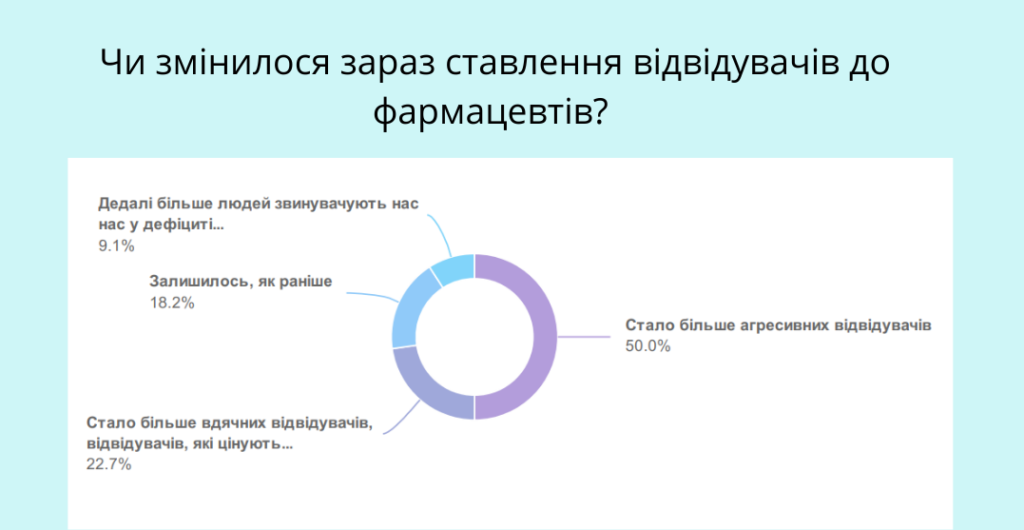 Чи змінилося зараз ставлення відвідувачів до фармацевтів?

Дедалі більше людей звинувачують нас нас у дефіциті...
9.1%

Залишилось, як раніше
18.2%

Стало більше агресивних відвідувачів
50.0%

Стало більше вдячних відвідувачів, відвідувачів, які цінують...
22.7%